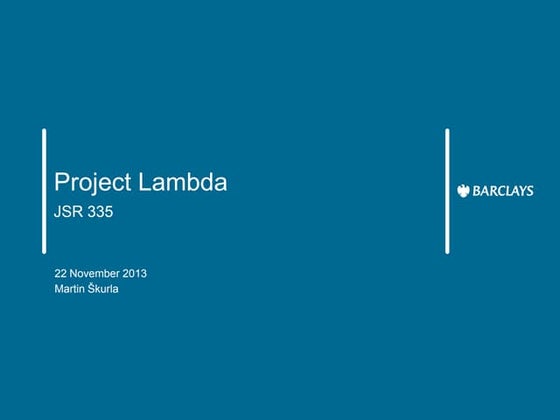 Project Lambda
JSR 335

BARCLAYS

22 November 2013
Martin Škurla